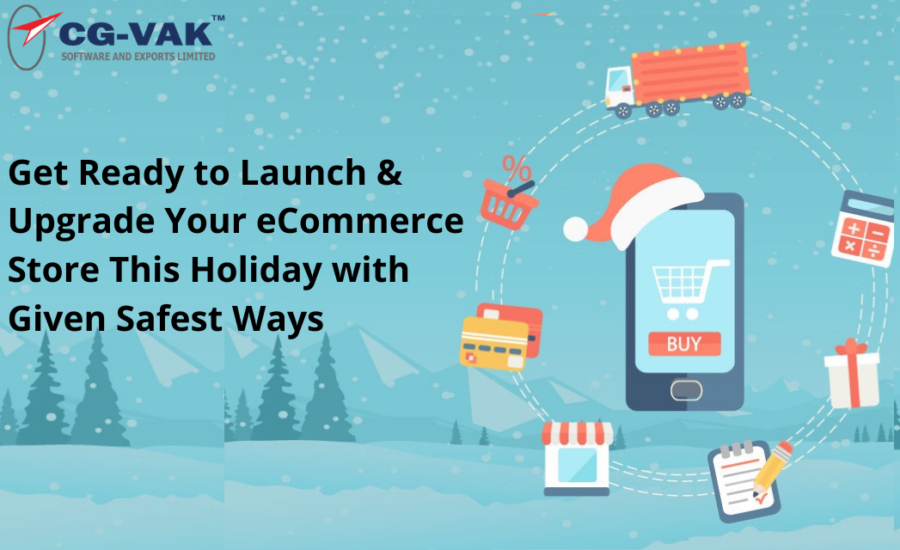 CG-VAK™
SOFTWARE AND EXPORTS LIMITED

Get Ready to Launch & Upgrade Your eCommerce Store This Holiday with Given Safest Ways

%

BUY